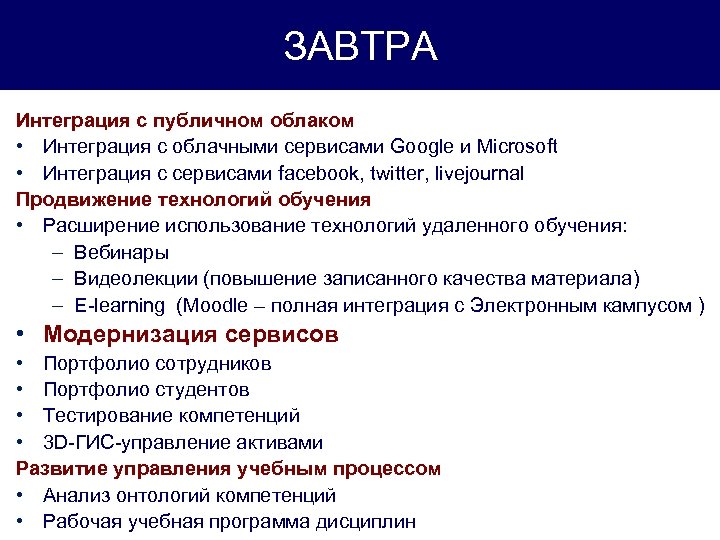 ЗАВТРА

Интеграция с публичном облаком
• Интеграция с облачными сервисами Google и Microsoft
• Интеграция с сервисами facebook, twitter, livejournal

Продвижение технологий обучения
• Расширение использование технологий удаленного обучения:
– Вебинары
– Видеолекции (повышение записанного качества материала)
– E-learning (Moodle – полная интеграция с Электронным кампусом )

• Модернизация сервисов
• Портфолио сотрудников
• Портфолио студентов
• Тестирование компетенций
• 3D-ГИС-управление активами

Развитие управления учебным процессом
• Анализ онтологий компетенций
• Рабочая учебная программа дисциплин